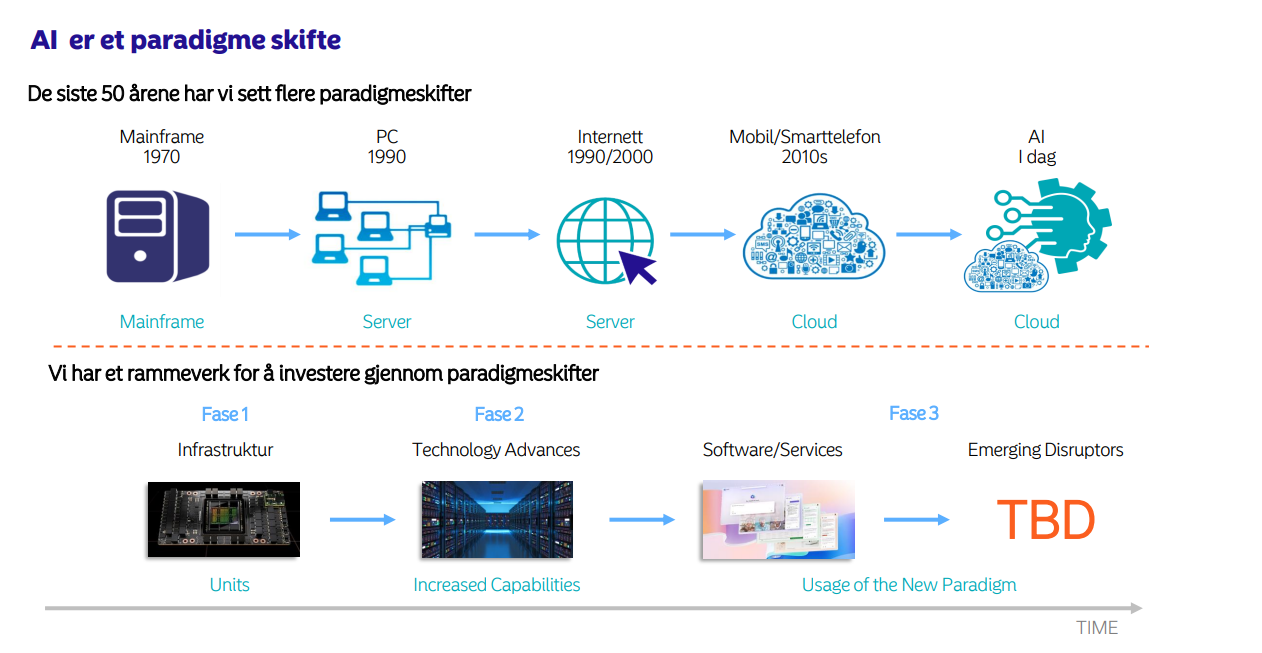 AI er et paradigme skifte

De siste 50 årene har vi sett flere paradigmeskifter

Mainframe
1970

PC
1990

Internett
1990/2000

Mobil/Smarttelefon
2010s

AI
I dag

Mainframe

Server

Server

Cloud

Cloud

Vi har et rammeverk for å investere gjennom paradigmeskifter

Fase 1

Fase 2

Fase 3

Infrastruktur

Technology Advances

Software/Services

Emerging Disruptors

TBD

Units

Increased Capabilities

Usage of the New Paradigm

TIME